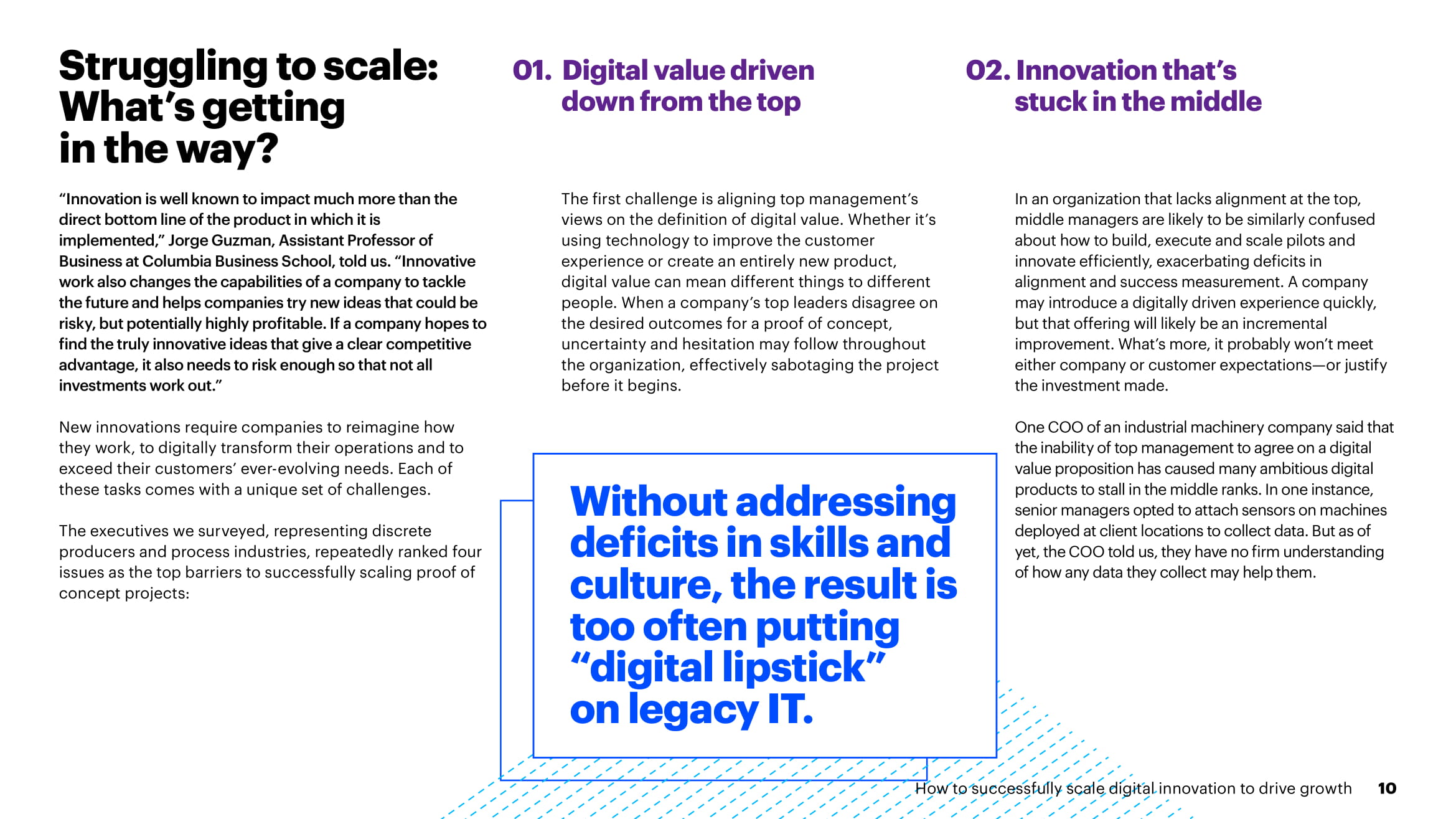 Struggling to scale: What's getting in the way?

"Innovation is well known to impact much more than the direct bottom line of the product in which it is implemented," Jorge Guzman, Assistant Professor of Business at Columbia Business School, told us. "Innovative work also changes the capabilities of a company to tackle the future and helps companies try new ideas that could be risky, but potentially highly profitable. If a company hopes to find the truly innovative ideas that give a clear competitive advantage, it also needs to risk enough so that not all investments work out."

New innovations require companies to reimagine how they work, to digitally transform their operations and to exceed their customers' ever-evolving needs. Each of these tasks comes with a unique set of challenges.

The executives we surveyed, representing discrete producers and process industries, repeatedly ranked four issues as the top barriers to successfully scaling proof of concept projects:

01. Digital value driven down from the top

The first challenge is aligning top management's views on the definition of digital value. Whether it's using technology to improve the customer experience or create an entirely new product, digital value can mean different things to different people. When a company's top leaders disagree on the desired outcomes for a proof of concept, uncertainty and hesitation may follow throughout the organization, effectively sabotaging the project before it begins.

Without addressing deficits in skills and culture, the result is too often putting "digital lipstick" on legacy IT.

02. Innovation that's stuck in the middle

In an organization that lacks alignment at the top, middle managers are likely to be similarly confused about how to build, execute and scale pilots and innovate efficiently, exacerbating deficits in alignment and success measurement. A company may introduce a digitally driven experience quickly, but that offering will likely be an incremental improvement. What's more, it probably won't meet either company or customer expectations—or justify the investment made.

One COO of an industrial machinery company said that the inability of top management to agree on a digital value proposition has caused many ambitious digital products to stall in the middle ranks. In one instance, senior managers opted to attach sensors on machines deployed at client locations to collect data. But as of yet, the COO told us, they have no firm understanding of how any data they collect may help them.

How to successfully scale digital innovation to drive growth 10